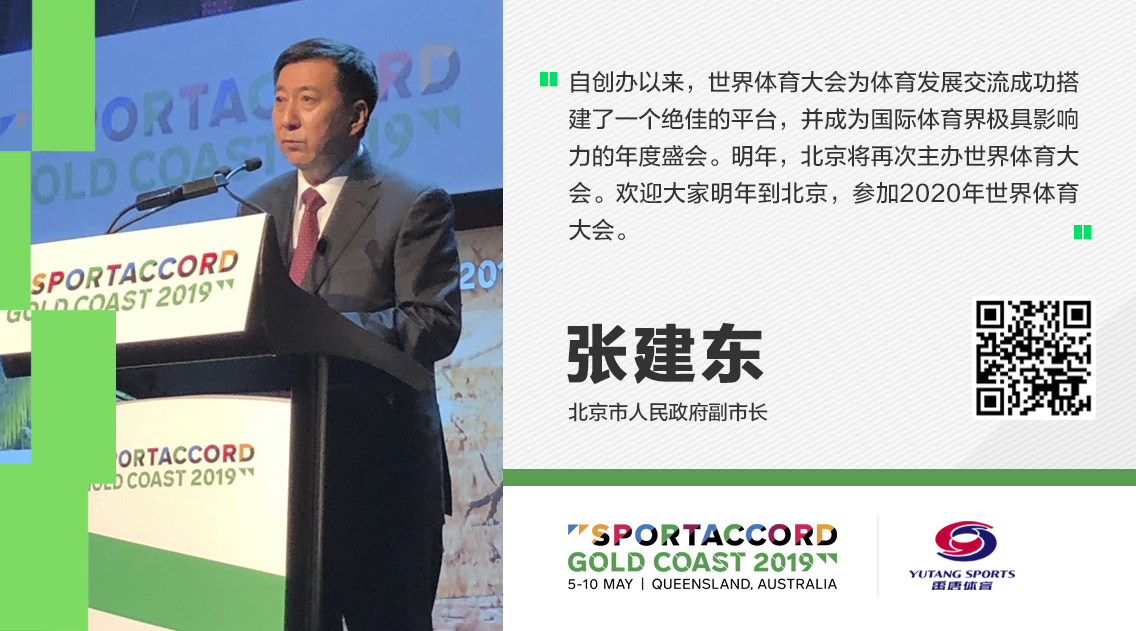 SPORTACCORD
GOLD COAST 2019

SPORTACCORD
GOLD COAST 2019

SPORTACCORD
GOLD COAST 2019

自创办以来，世界体育大会为体育发展交流成功搭建了一个绝佳的平台，并成为国际体育界极具影响力的年度盛会。明年，北京将再次主办世界体育大会。欢迎大家明年到北京，参加2020年世界体育大会。

张建东
北京市人民政府副市长

SPORTACCORD
GOLD COAST 2019
5-10 MAY | QUEENSLAND, AUSTRALIA

YUTANG SPORTS
禹唐体育